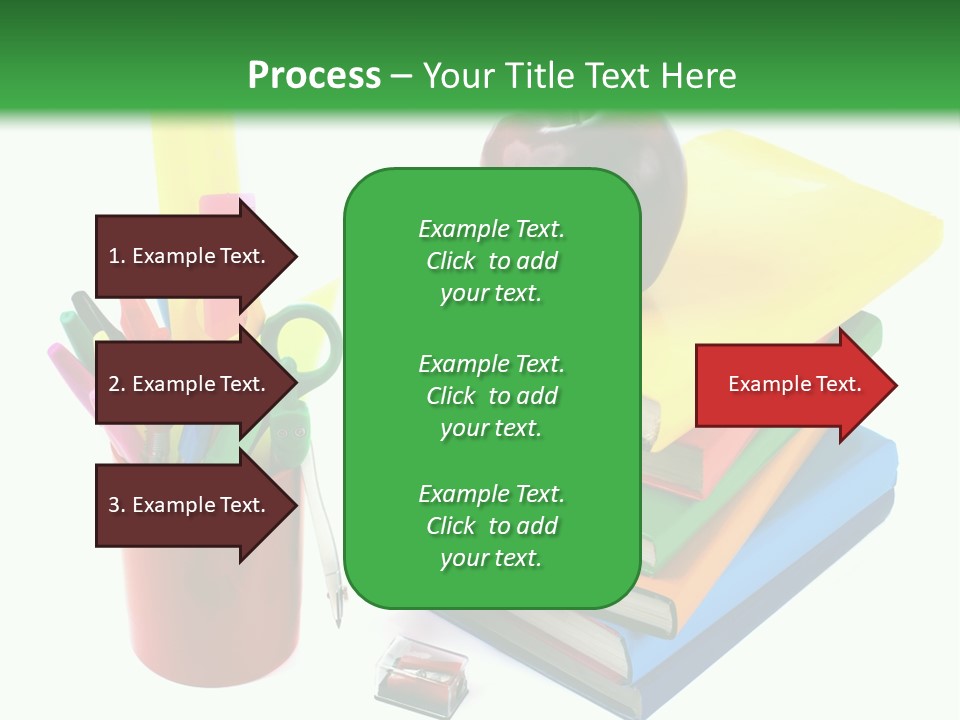 Process – Your Title Text Here

1. Example Text.

2. Example Text.

3. Example Text.

Example Text. Click to add your text.

Example Text. Click to add your text.

Example Text. Click to add your text.

Example Text.